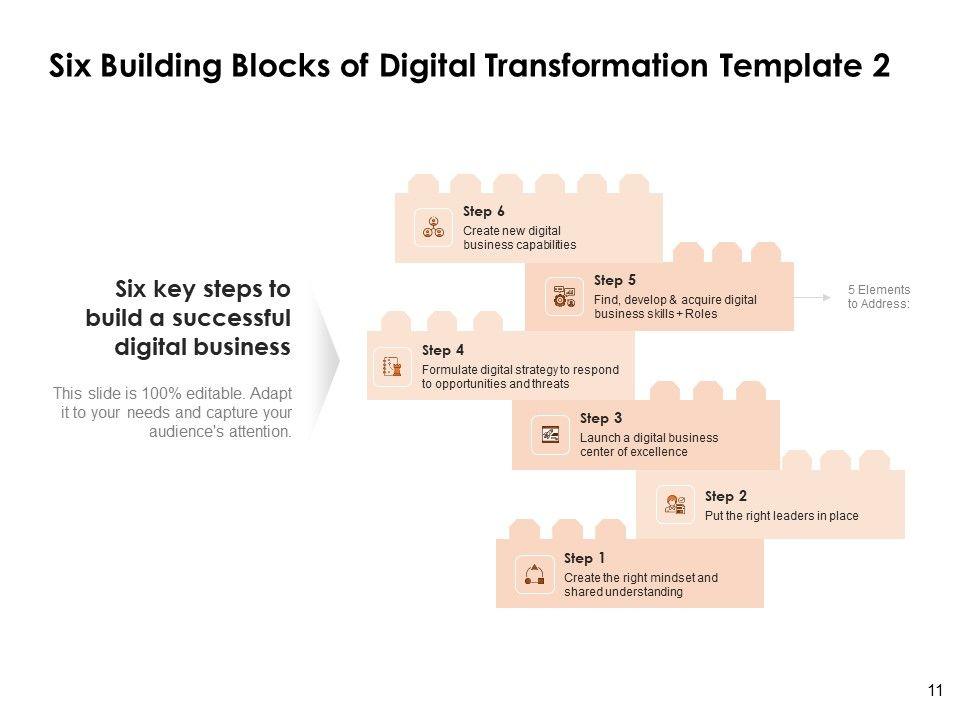 Six Building Blocks of Digital Transformation Template 2

Six key steps to build a successful digital business

This slide is 100% editable. Adapt it to your needs and capture your audience's attention.

Step 6
Create new digital business capabilities

Step 5
Find, develop & acquire digital business skills + Roles

5 Elements to Address:

Step 4
Formulate digital strategy to respond to opportunities and threats

Step 3
Launch a digital business center of excellence

Step 2
Put the right leaders in place

Step 1
Create the right mindset and shared understanding

11